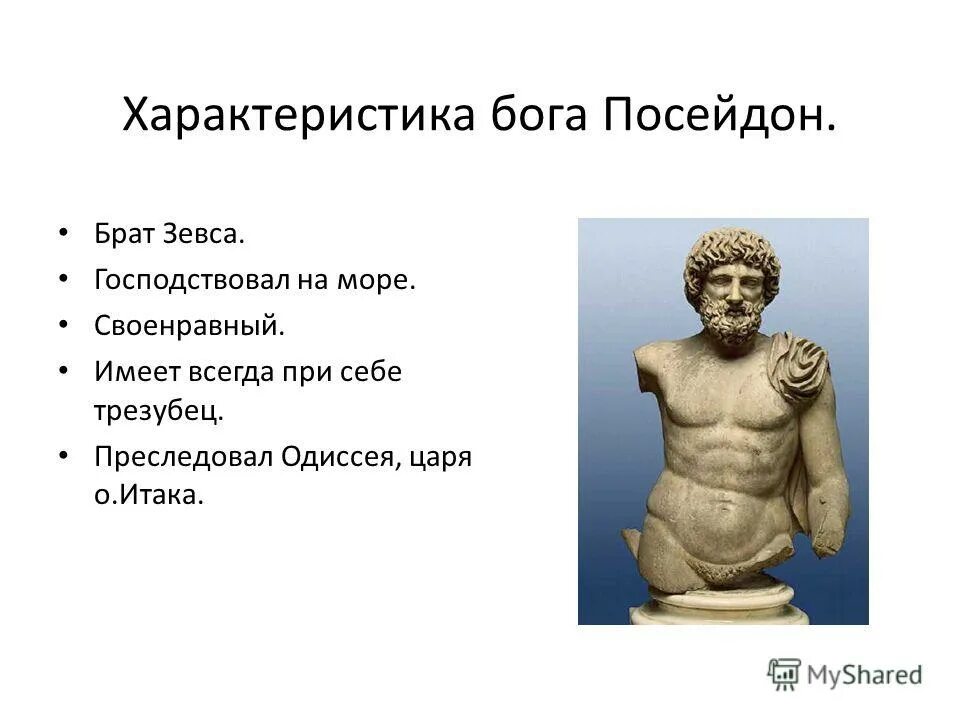 Характеристика бога Посейдон.

• Брат Зевса.
• Господствовал на море.
• Своенравный.
• Имеет всегда при себе трезубец.
• Преследовал Одиссея, царя о.Итака.

MyShared